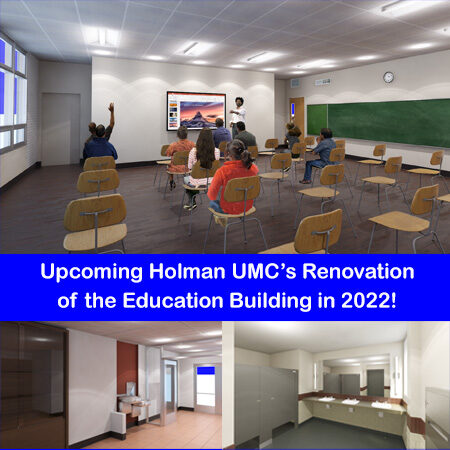 Upcoming Holman UMC's Renovation of the Education Building in 2022!